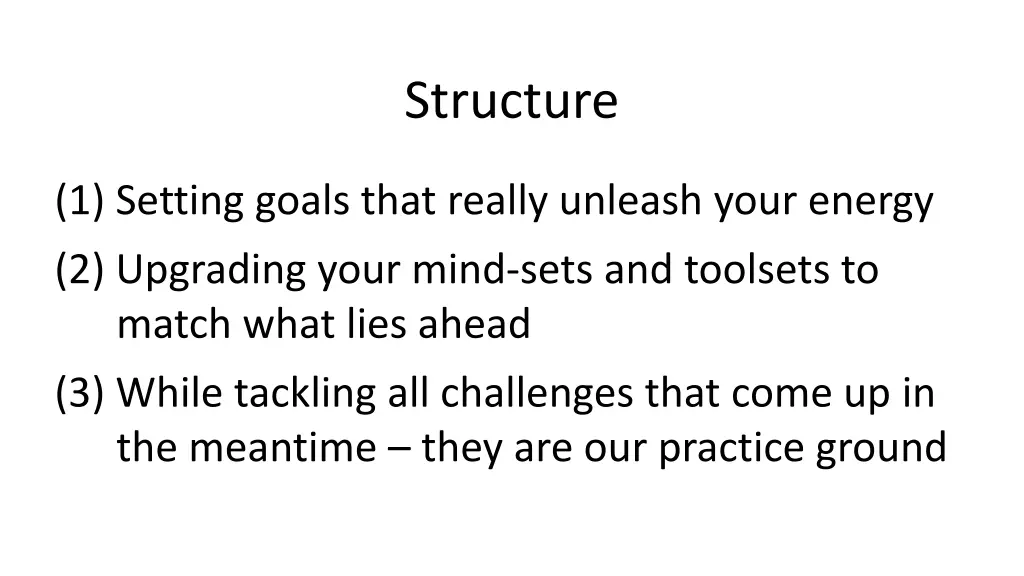 Structure

(1) Setting goals that really unleash your energy

(2) Upgrading your mind-sets and toolsets to match what lies ahead

(3) While tackling all challenges that come up in the meantime – they are our practice ground